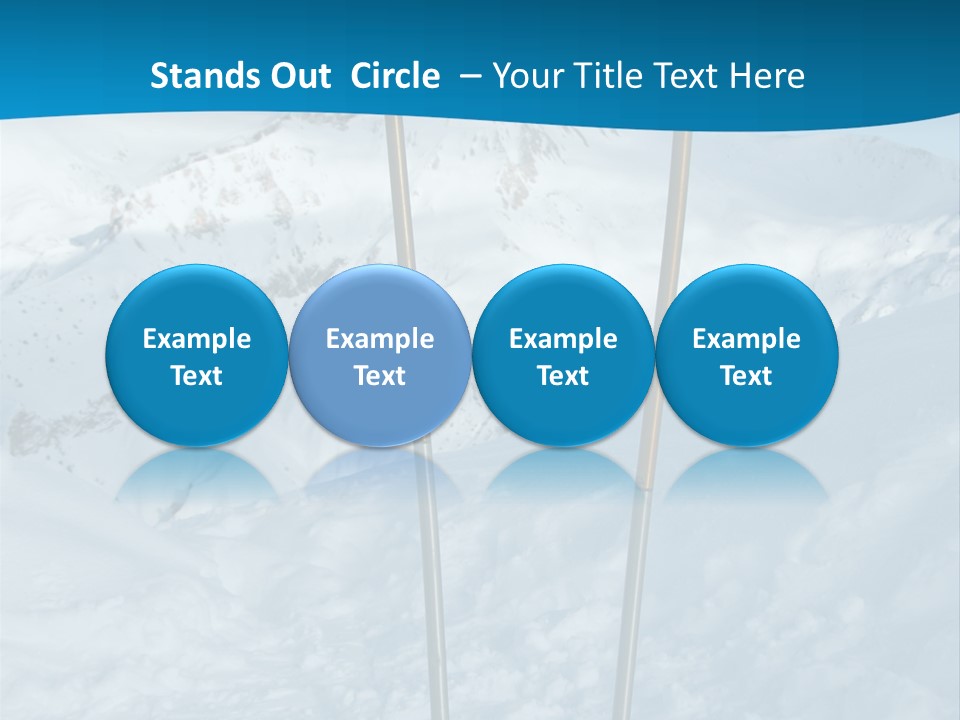 Stands Out Circle – Your Title Text Here

Example Text

Example Text

Example Text

Example Text